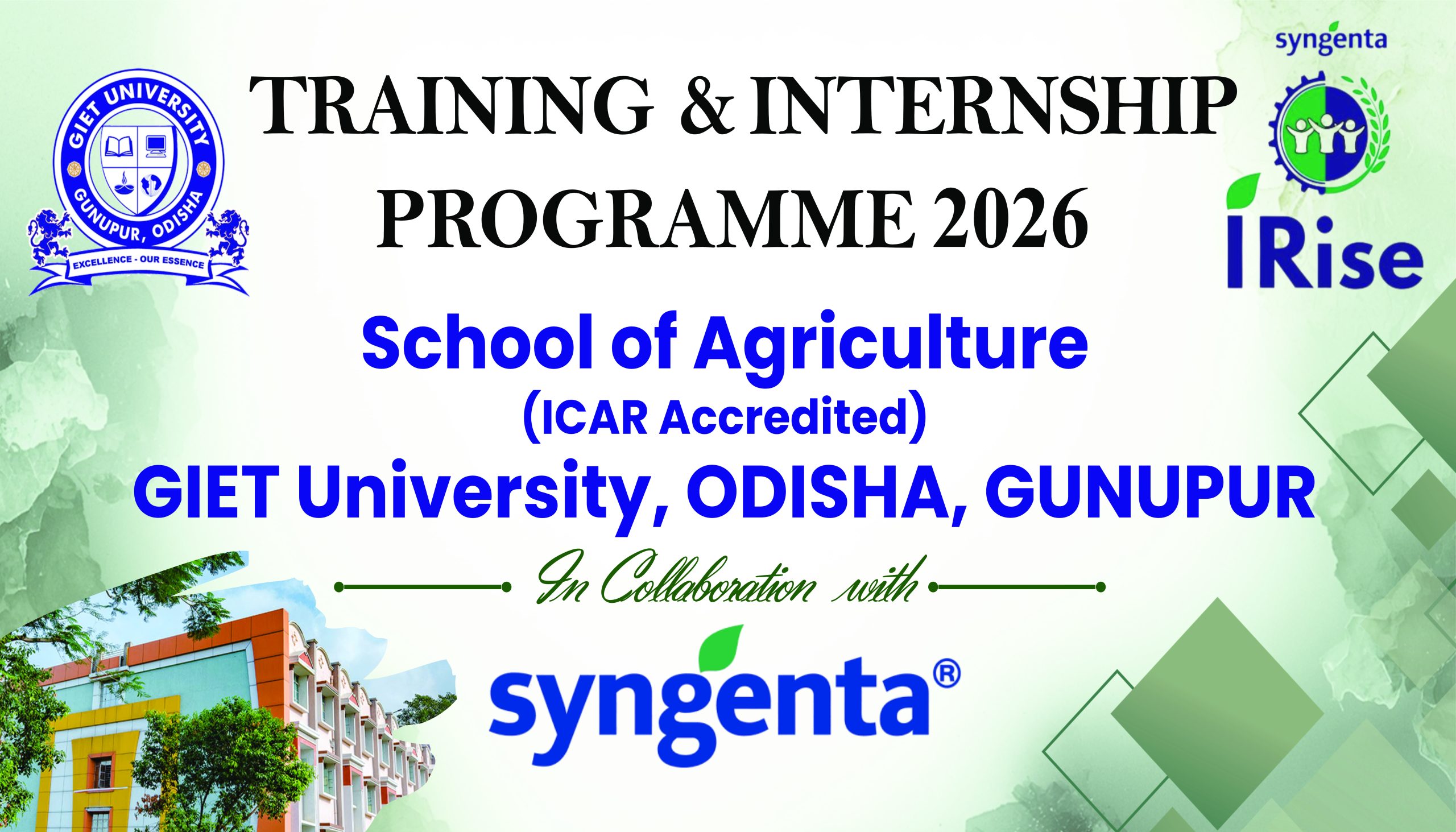 GIET UNIVERSITY
GUNUPUR, ODISHA
EXCELLENCE - OUR ESSENCE

TRAINING & INTERNSHIP PROGRAMME 2026

syngenta
IRise

School of Agriculture
(ICAR Accredited)
GIET University, ODISHA, GUNUPUR

In Collaboration with

syngenta®